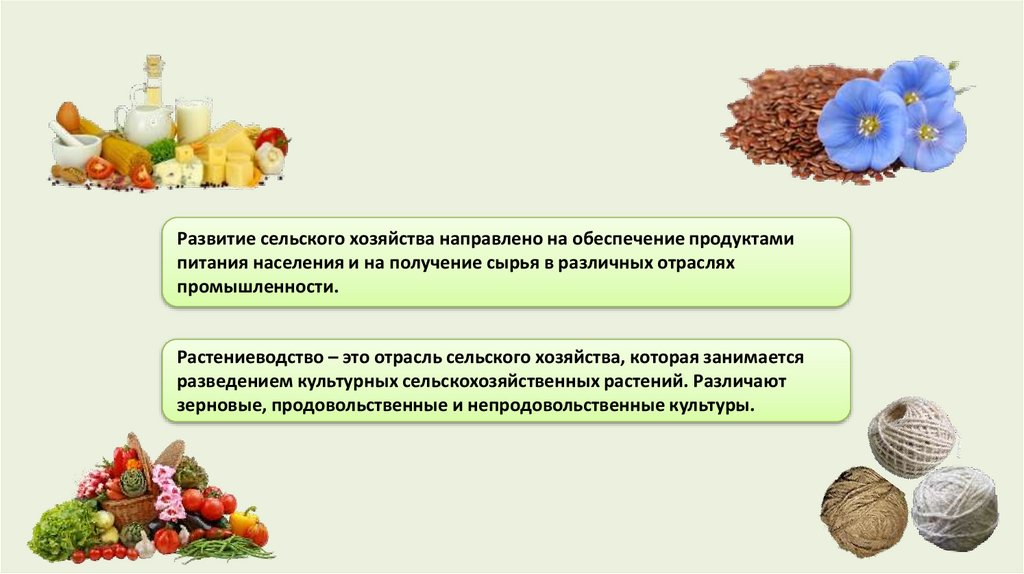 Развитие сельского хозяйства направлено на обеспечение продуктами питания населения и на получение сырья в различных отраслях промышленности.

Растениеводство – это отрасль сельского хозяйства, которая занимается разведением культурных сельскохозяйственных растений. Различают зерновые, продовольственные и непродовольственные культуры.